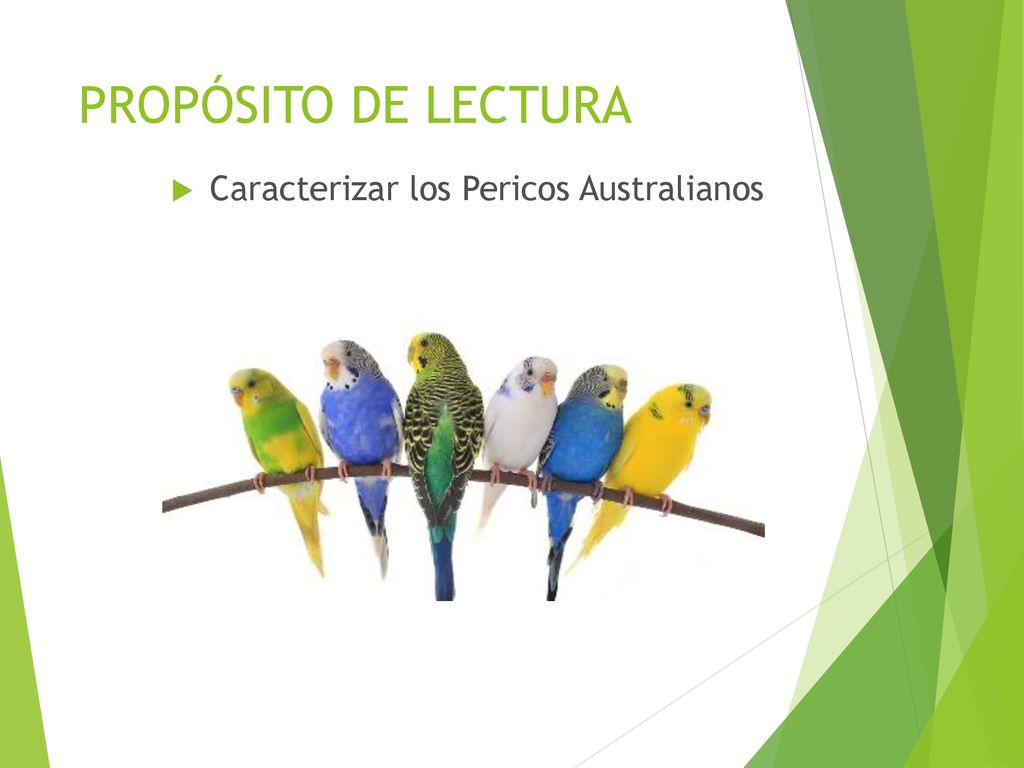 PROPÓSITO DE LECTURA

Caracterizar los Pericos Australianos